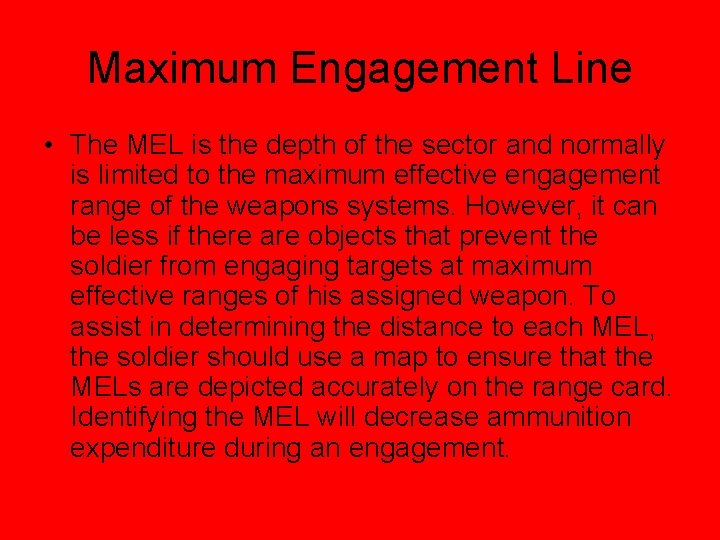 Maximum Engagement Line

• The MEL is the depth of the sector and normally is limited to the maximum effective engagement range of the weapons systems. However, it can be less if there are objects that prevent the soldier from engaging targets at maximum effective ranges of his assigned weapon. To assist in determining the distance to each MEL, the soldier should use a map to ensure that the MELs are depicted accurately on the range card. Identifying the MEL will decrease ammunition expenditure during an engagement.